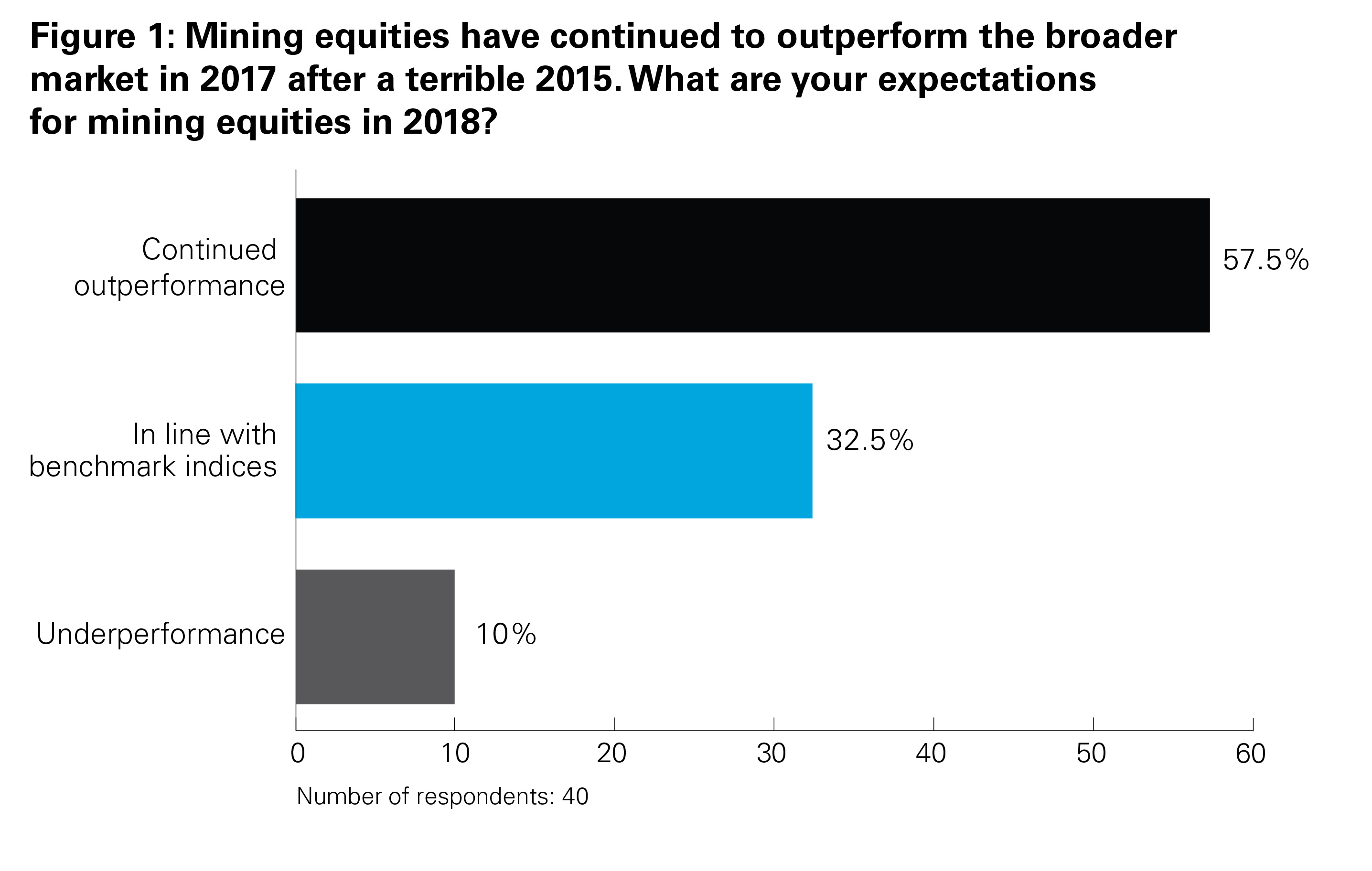 Figure 1: Mining equities have continued to outperform the broader market in 2017 after a terrible 2015. What are your expectations for mining equities in 2018?

Continued outperformance

57.5%

In line with benchmark indices

32.5%

Underperformance

10%

0
10
20
30
40
50
60

Number of respondents: 40